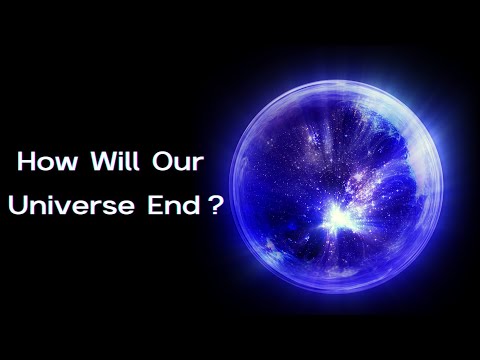 How Will Our Universe End ?